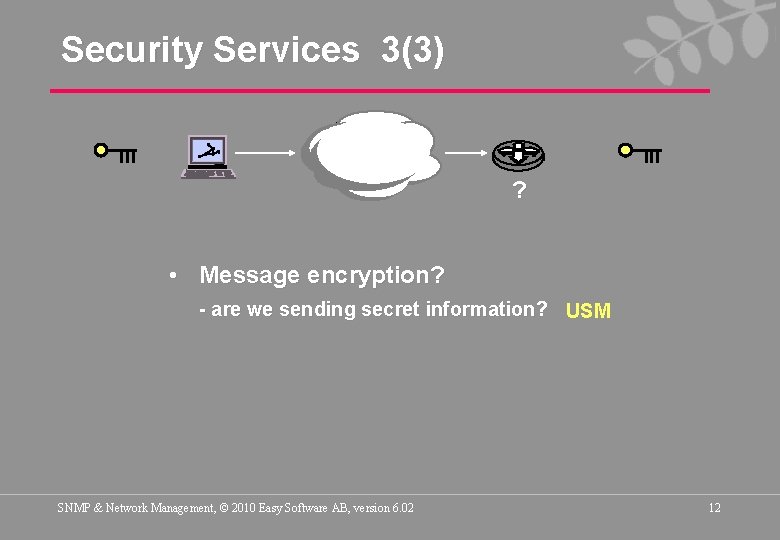 Security Services 3(3)

?

• Message encryption?

- are we sending secret information? USM

SNMP & Network Management, © 2010 Easy Software AB, version 6.02

12